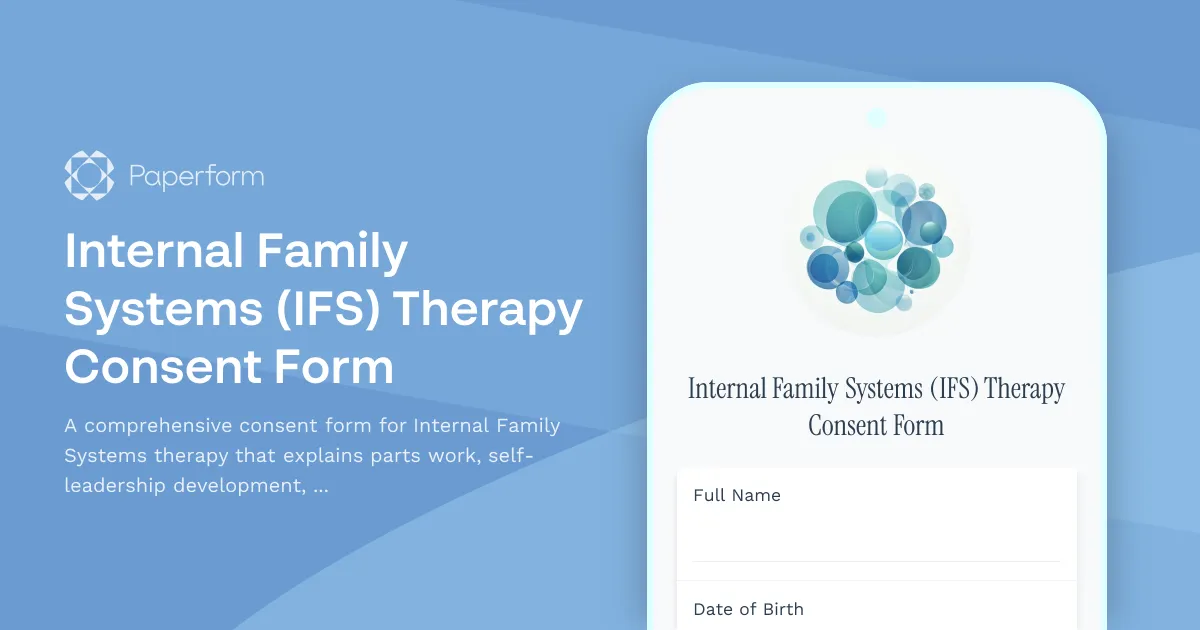 Paperform

Internal Family Systems (IFS) Therapy Consent Form

A comprehensive consent form for Internal Family Systems therapy that explains parts work, self-leadership development, ...

Internal Family Systems (IFS) Therapy Consent Form

Full Name

Date of Birth